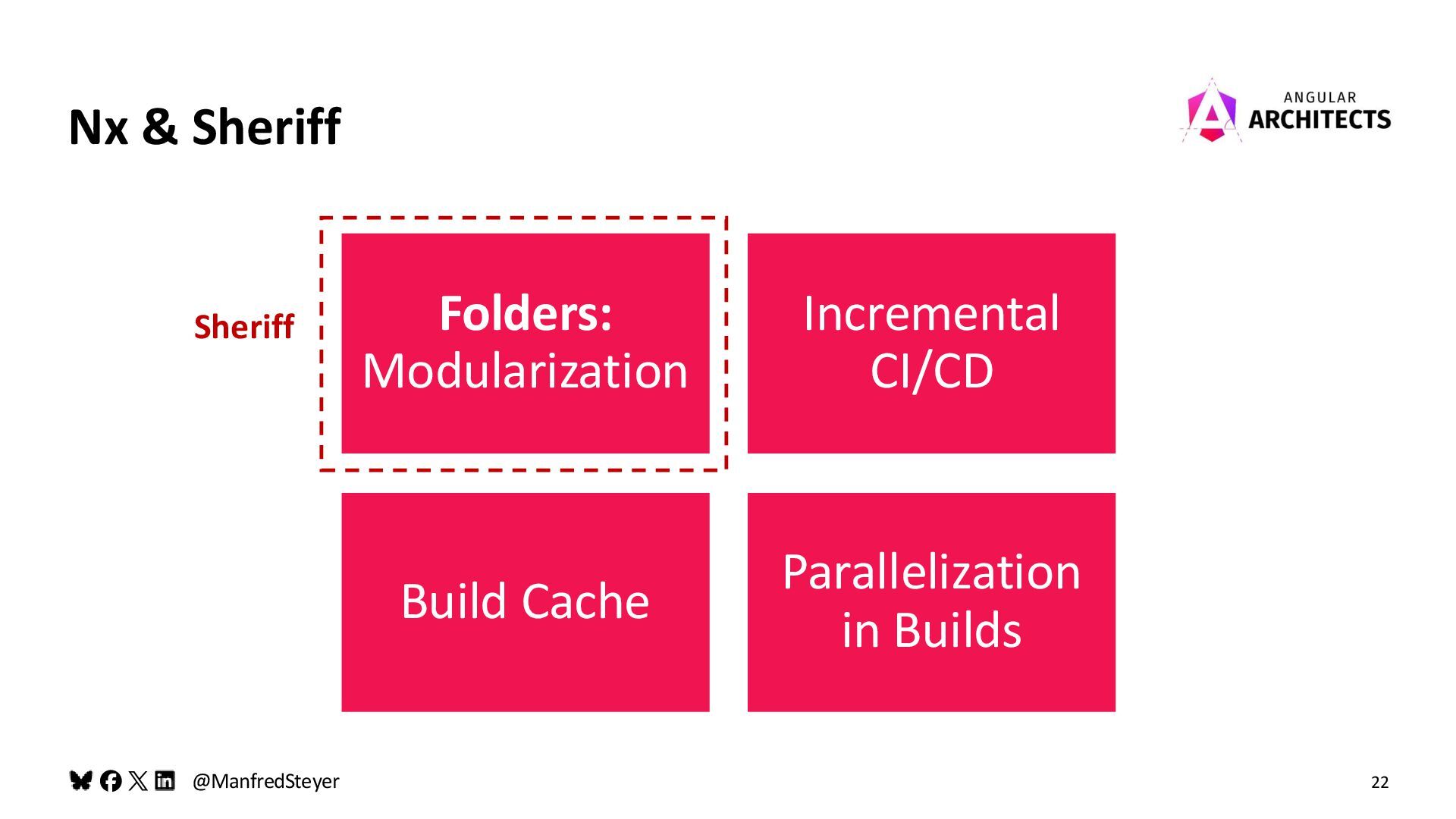 Nx & Sheriff

ANGULAR ARCHITECTS

Sheriff

Folders: Modularization

Incremental CI/CD

Build Cache

Parallelization in Builds

@ManfredSteyer

22